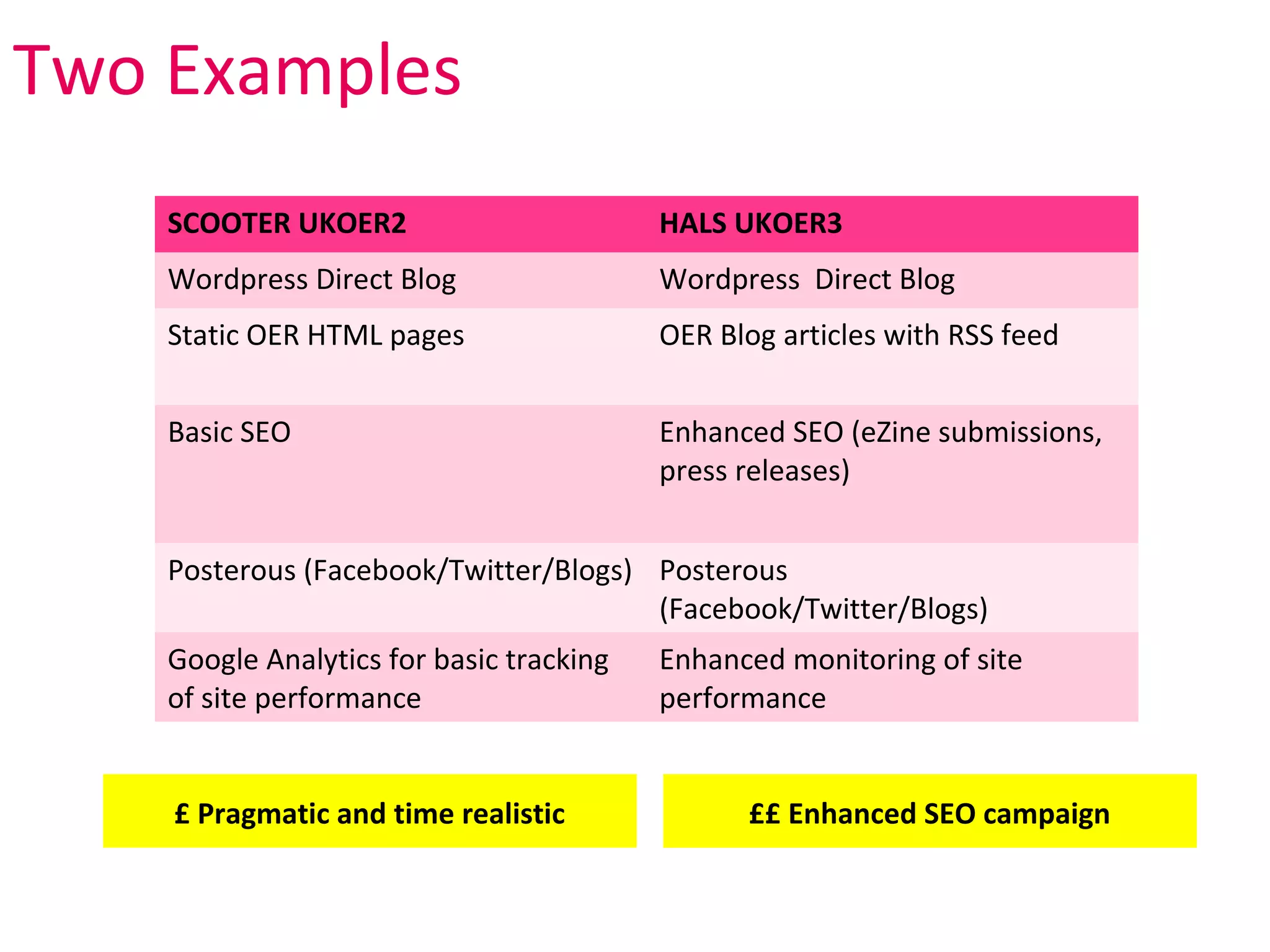 Two Examples

| SCOOTER UKOER2 | HALS UKOER3 |
|---|---|
| Wordpress Direct Blog | Wordpress Direct Blog |
| Static OER HTML pages | OER Blog articles with RSS feed |
| Basic SEO | Enhanced SEO (eZine submissions, press releases) |
| Posterous (Facebook/Twitter/Blogs) | Posterous (Facebook/Twitter/Blogs) |
| Google Analytics for basic tracking of site performance | Enhanced monitoring of site performance |

£ Pragmatic and time realistic

££ Enhanced SEO campaign